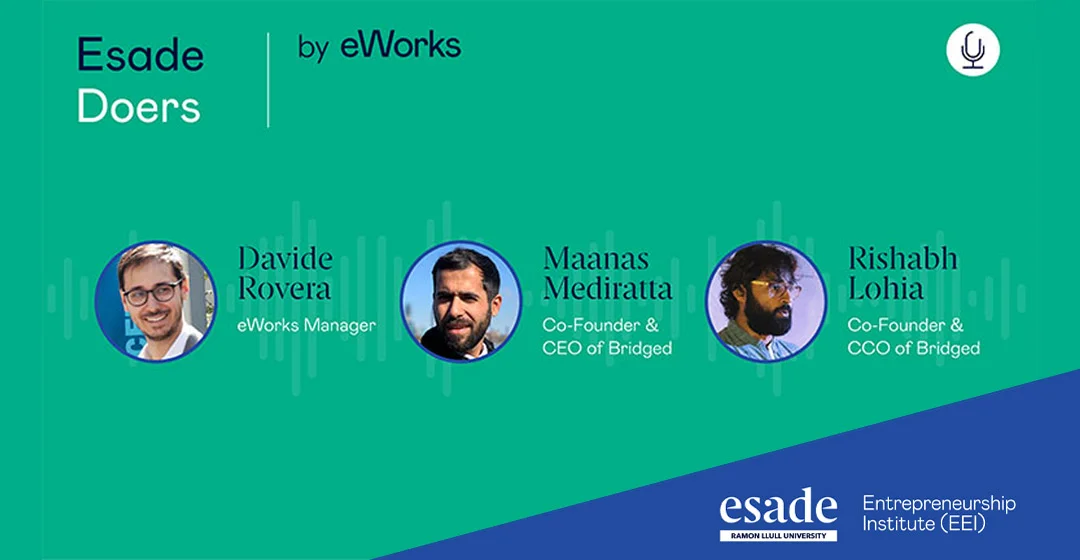 Esade Doers

by eWorks

Davide Rovera
eWorks Manager

Maanas Mediratta
Co-Founder & CEO of Bridged

Rishabh Lohia
Co-Founder & CCO of Bridged

esade
RAMON LLULL UNIVERSITY

Entrepreneurship Institute (EEI)